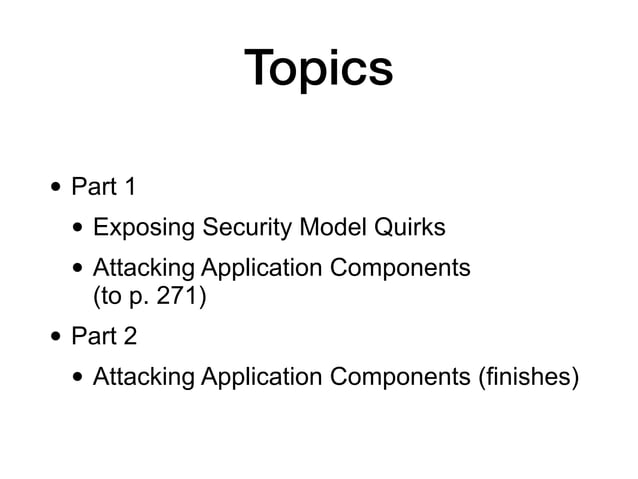 Topics

• Part 1

• Exposing Security Model Quirks

• Attacking Application Components (to p. 271)

• Part 2

• Attacking Application Components (finishes)